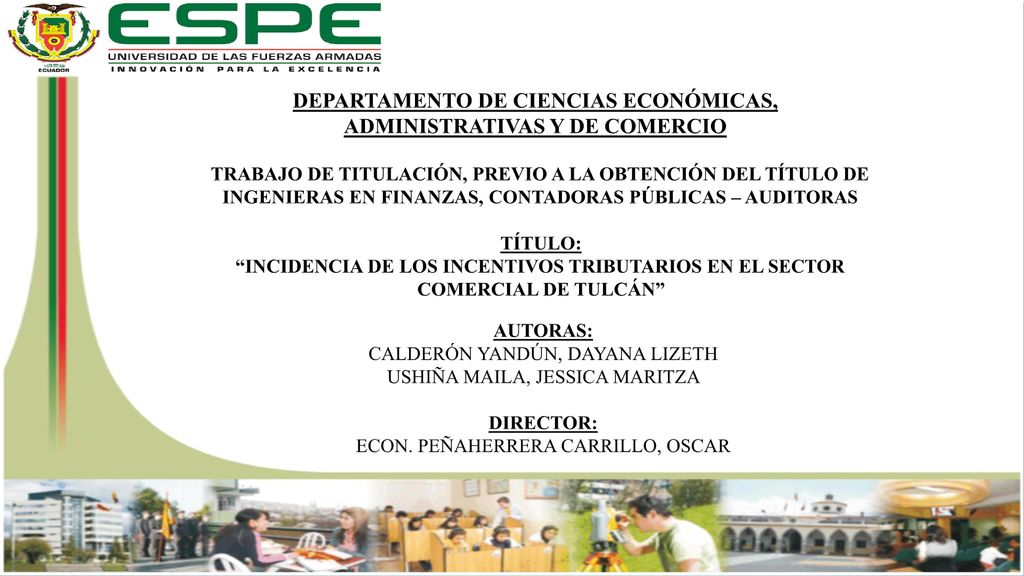 ECUADOR

ESPE
UNIVERSIDAD DE LAS FUERZAS ARMADAS
INNOVACIÓN PARA LA EXCELENCIA

DEPARTAMENTO DE CIENCIAS ECONÓMICAS, ADMINISTRATIVAS Y DE COMERCIO

TRABAJO DE TITULACIÓN, PREVIO A LA OBTENCIÓN DEL TÍTULO DE INGENIERAS EN FINANZAS, CONTADORAS PÚBLICAS – AUDITORAS

TÍTULO:
“INCIDENCIA DE LOS INCENTIVOS TRIBUTARIOS EN EL SECTOR COMERCIAL DE TULCÁN”

AUTORAS:
CALDERÓN YANDÚN, DAYANA LIZETH
USHIÑA MAILA, JESSICA MARITZA

DIRECTOR:
ECON. PEÑAHERRERA CARRILLO, OSCAR